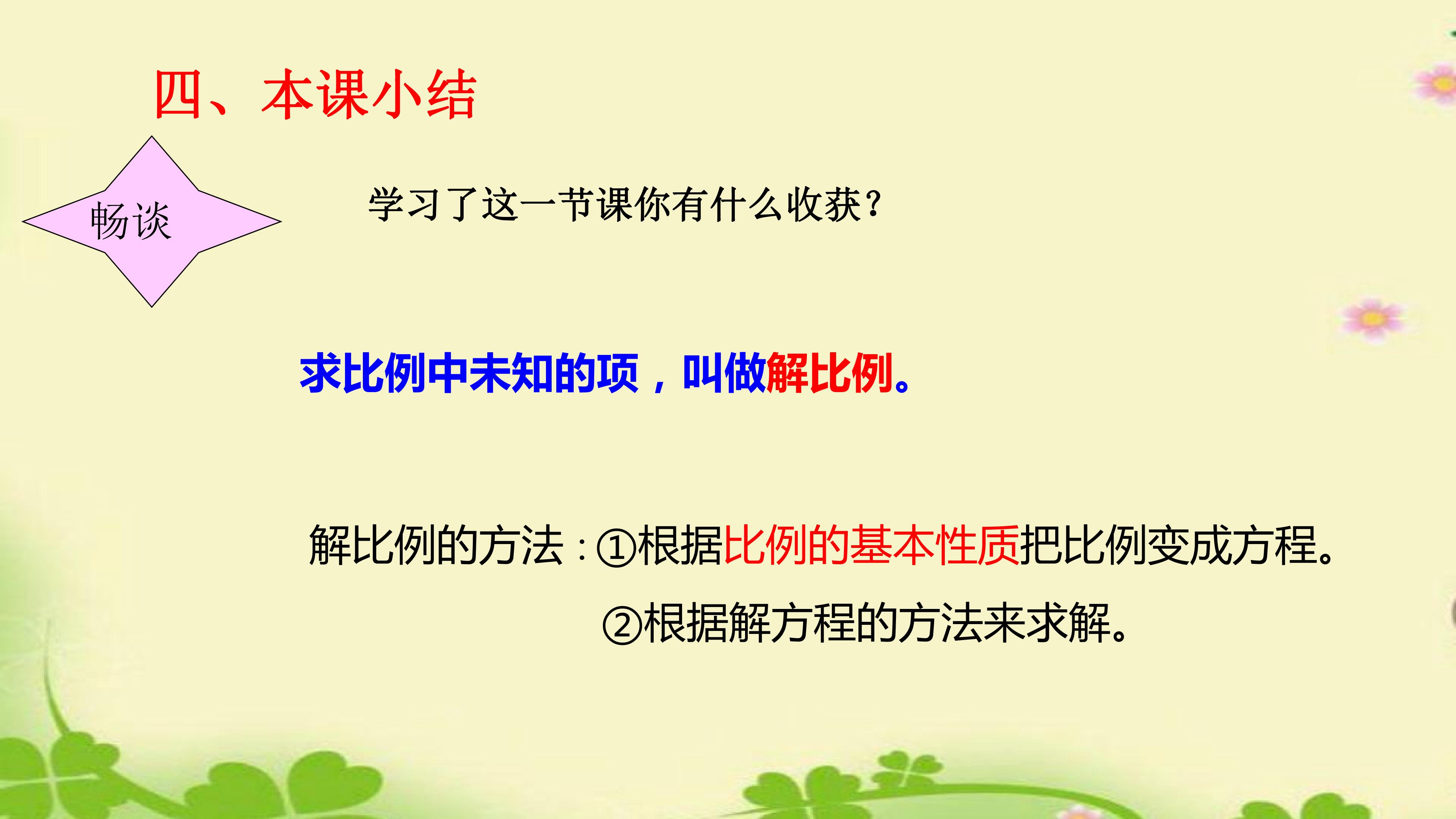 四、本课小结

畅谈

学习了这一节课你有什么收获？

求比例中未知的项，叫做解比例。

解比例的方法：①根据比例的基本性质把比例变成方程。
②根据解方程的方法来求解。